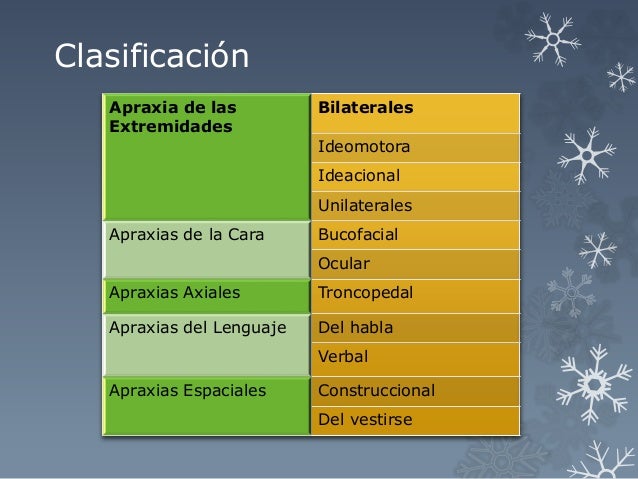 Clasificación

| Apraxia de las Extremidades | Bilaterales |
|---|---|
| | Ideomotora |
| | Ideacional |
| | Unilaterales |
| Apraxias de la Cara | Bucofacial |
| | Ocular |
| Apraxias Axiales | Troncopedal |
| Apraxias del Lenguaje | Del habla |
| | Verbal |
| Apraxias Espaciales | Construccional |
| | Del vestirse |